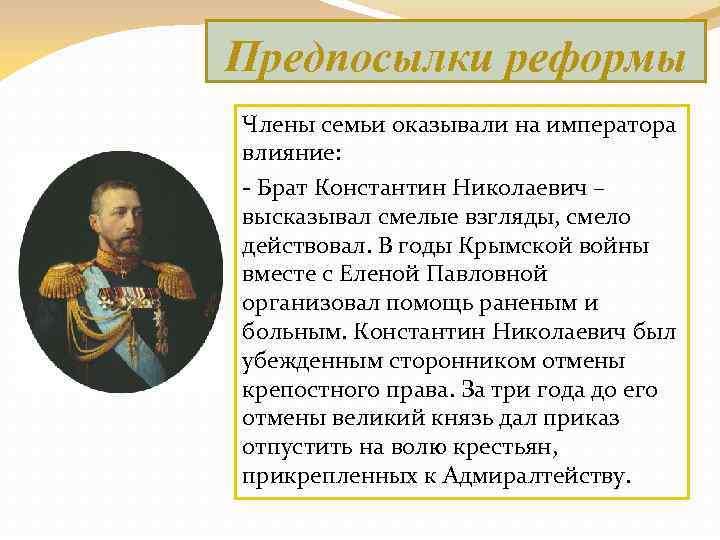 Предпосылки реформы

Члены семьи оказывали на императора влияние:

- Брат Константин Николаевич – высказывал смелые взгляды, смело действовал. В годы Крымской войны вместе с Еленой Павловной организовал помощь раненым и больным. Константин Николаевич был убежденным сторонником отмены крепостного права. За три года до его отмены великий князь дал приказ отпустить на волю крестьян, прикрепленных к Адмиралтейству.